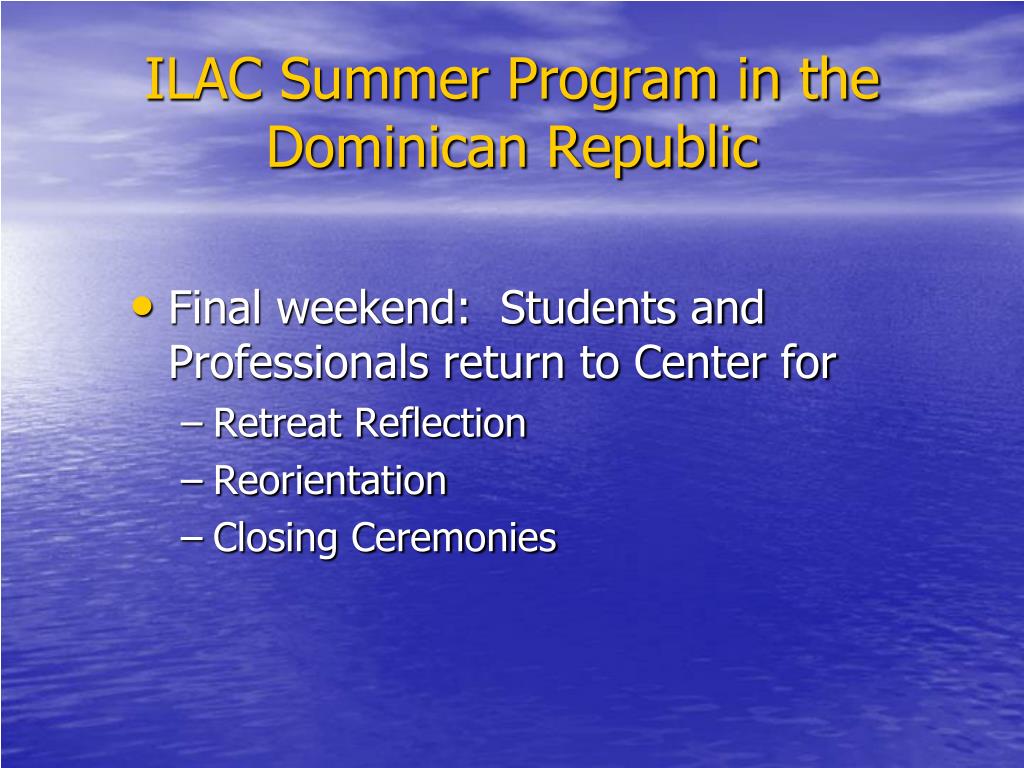 ILAC Summer Program in the Dominican Republic

• Final weekend:  Students and Professionals return to Center for
– Retreat Reflection
– Reorientation
– Closing Ceremonies